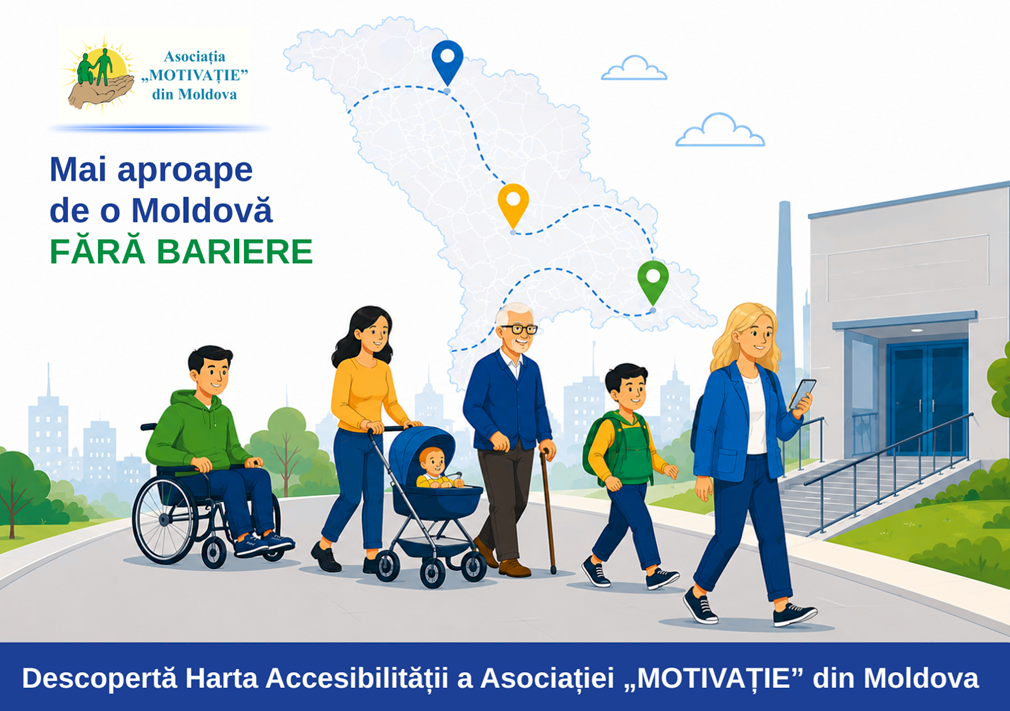 Asociația „MOTIVAȚIE” din Moldova

Mai aproape de o Moldovă FĂRĂ BARIERE

Descopertă Harta Accesibilității a Asociației „MOTIVAȚIE” din Moldova